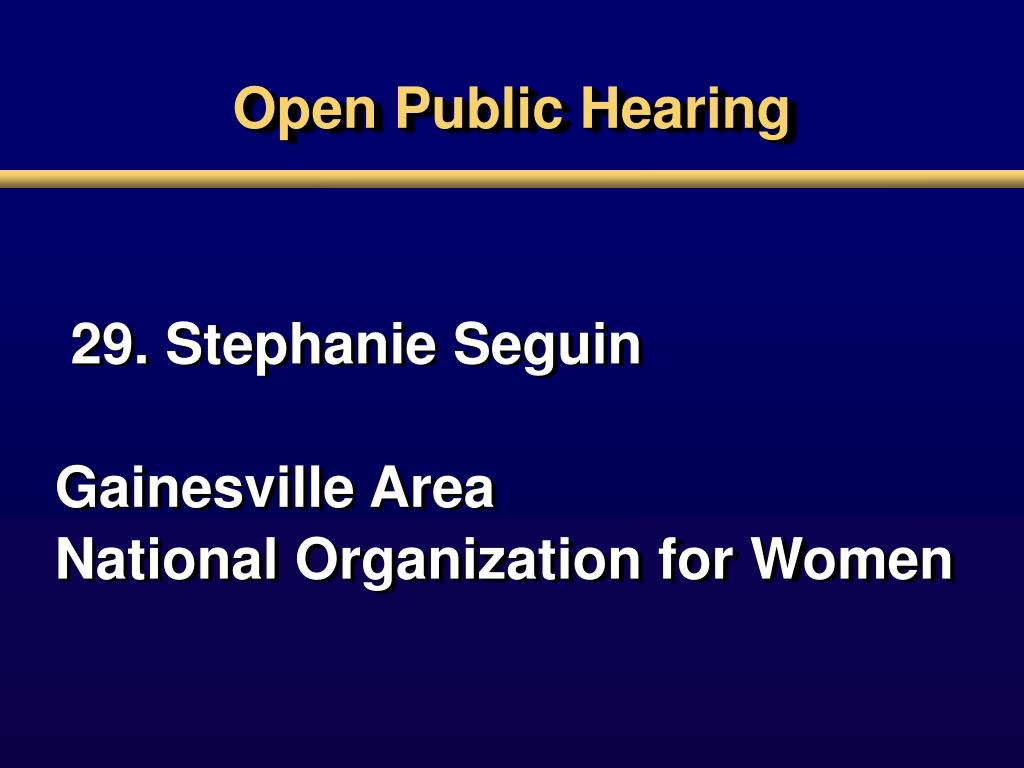 Open Public Hearing

29. Stephanie Seguin

Gainesville Area
National Organization for Women